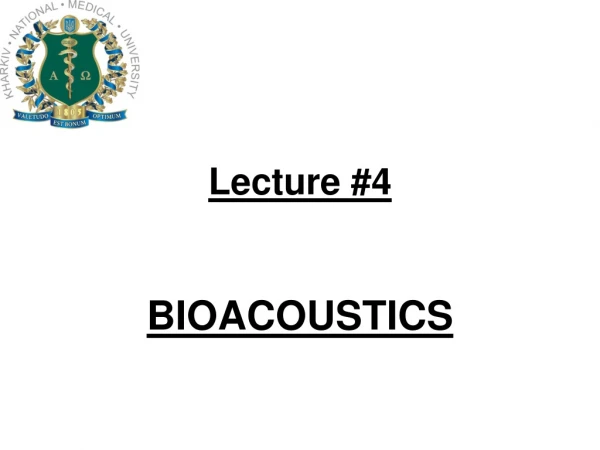 KHARKIV • NATIONAL • MEDICAL • UNIVERSITY
Α Ω
1805
VALETUDO EST BONUM OPTIMUM

Lecture #4

BIOACOUSTICS